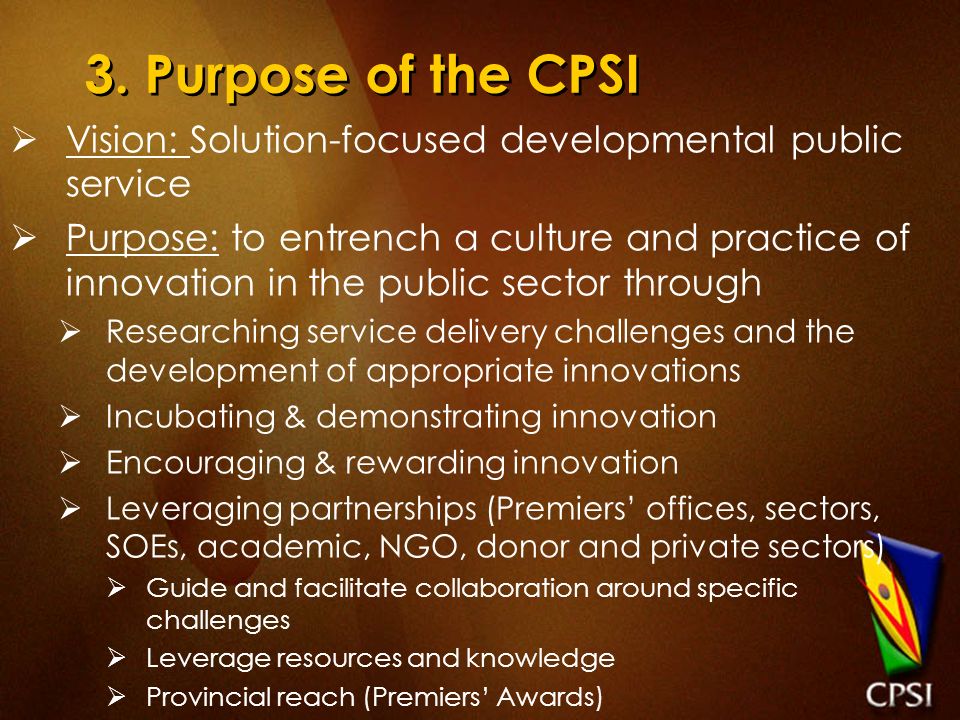 3. Purpose of the CPSI

➢ Vision: Solution-focused developmental public service

➢ Purpose: to entrench a culture and practice of innovation in the public sector through

➢ Researching service delivery challenges and the development of appropriate innovations

➢ Incubating & demonstrating innovation

➢ Encouraging & rewarding innovation

➢ Leveraging partnerships (Premiers' offices, sectors, SOEs, academic, NGO, donor and private sectors)

➢ Guide and facilitate collaboration around specific challenges

➢ Leverage resources and knowledge

➢ Provincial reach (Premiers' Awards)

CPSI